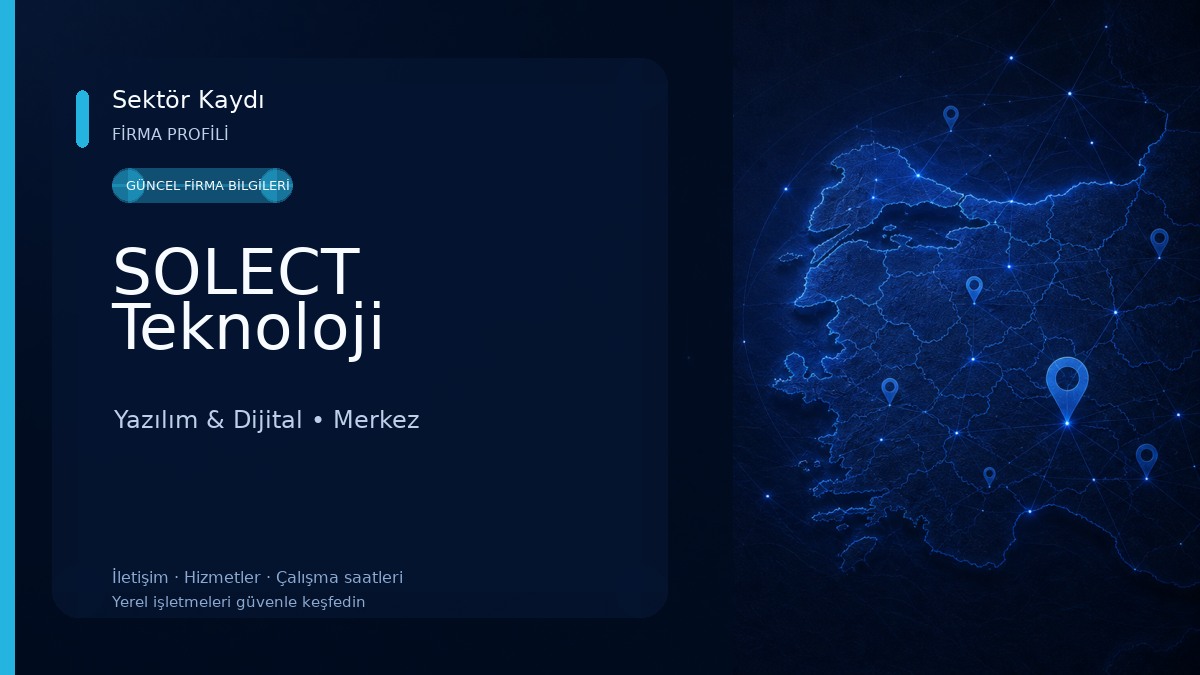 Sektör Kaydı
FİRMA PROFİLİ

GÜNCEL FİRMA BİLGİLERİ

SOLECT Teknoloji

Yazılım & Dijital • Merkez

İletişim · Hizmetler · Çalışma saatleri
Yerel işletmeleri güvenle keşfedin